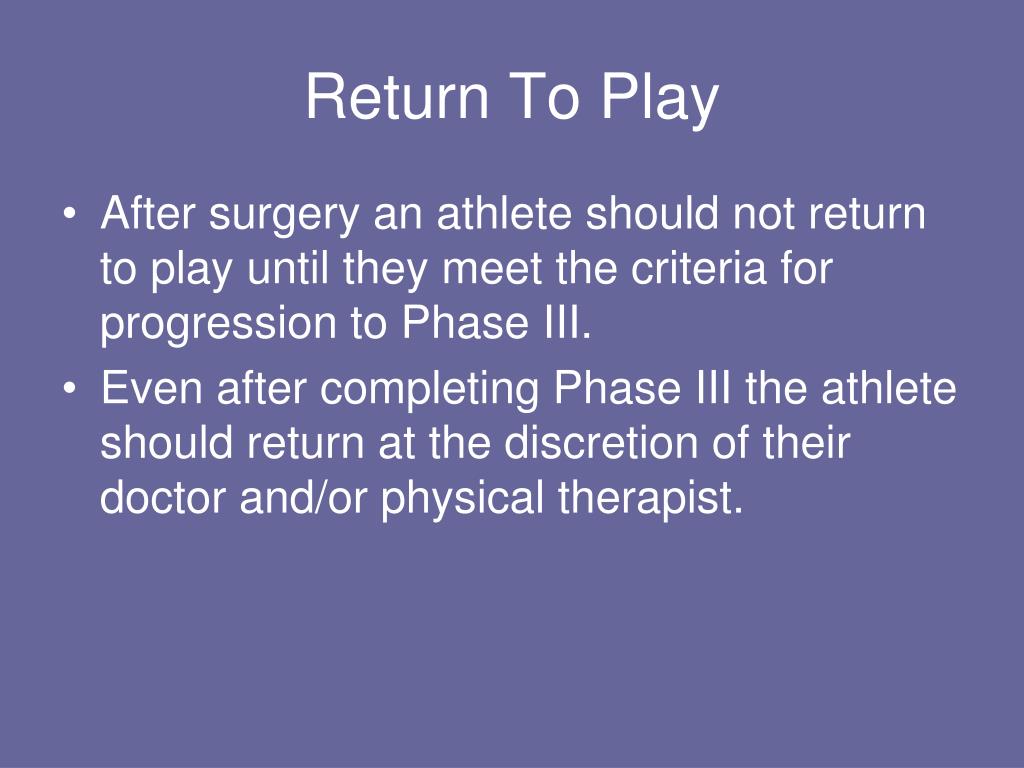 Return To Play

• After surgery an athlete should not return to play until they meet the criteria for progression to Phase III.
• Even after completing Phase III the athlete should return at the discretion of their doctor and/or physical therapist.